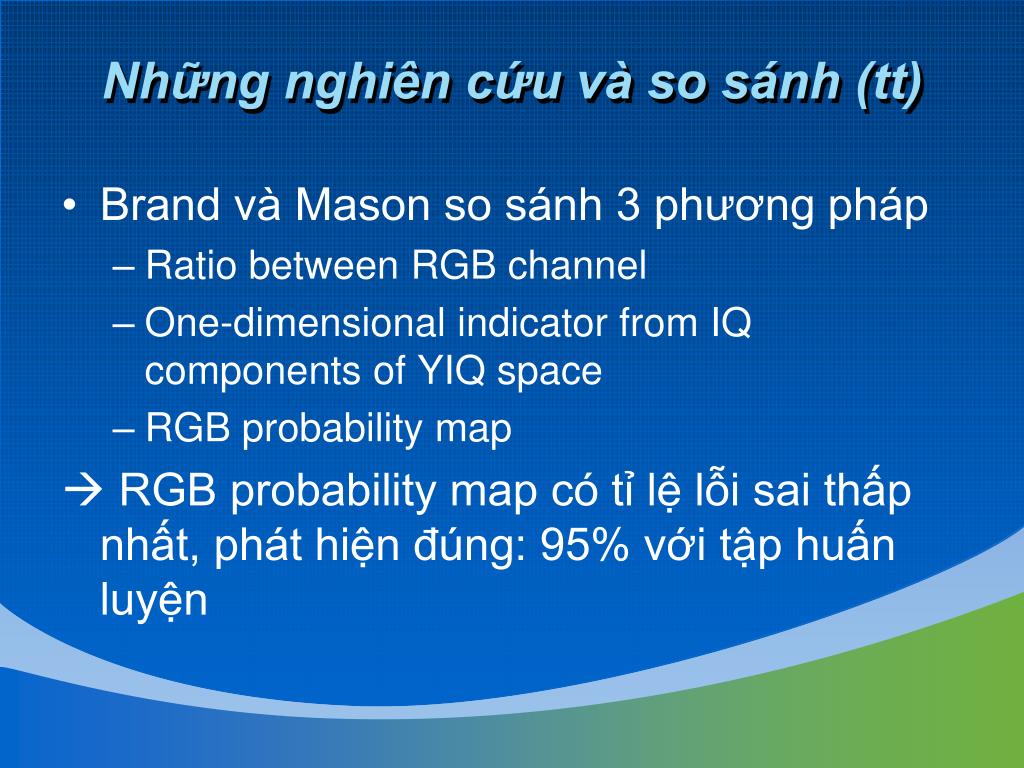 Những nghiên cứu và so sánh (tt)

• Brand và Mason so sánh 3 phương pháp
– Ratio between RGB channel
– One-dimensional indicator from IQ components of YIQ space
– RGB probability map

→ RGB probability map có tỉ lệ lỗi sai thấp nhất, phát hiện đúng: 95% với tập huấn luyện